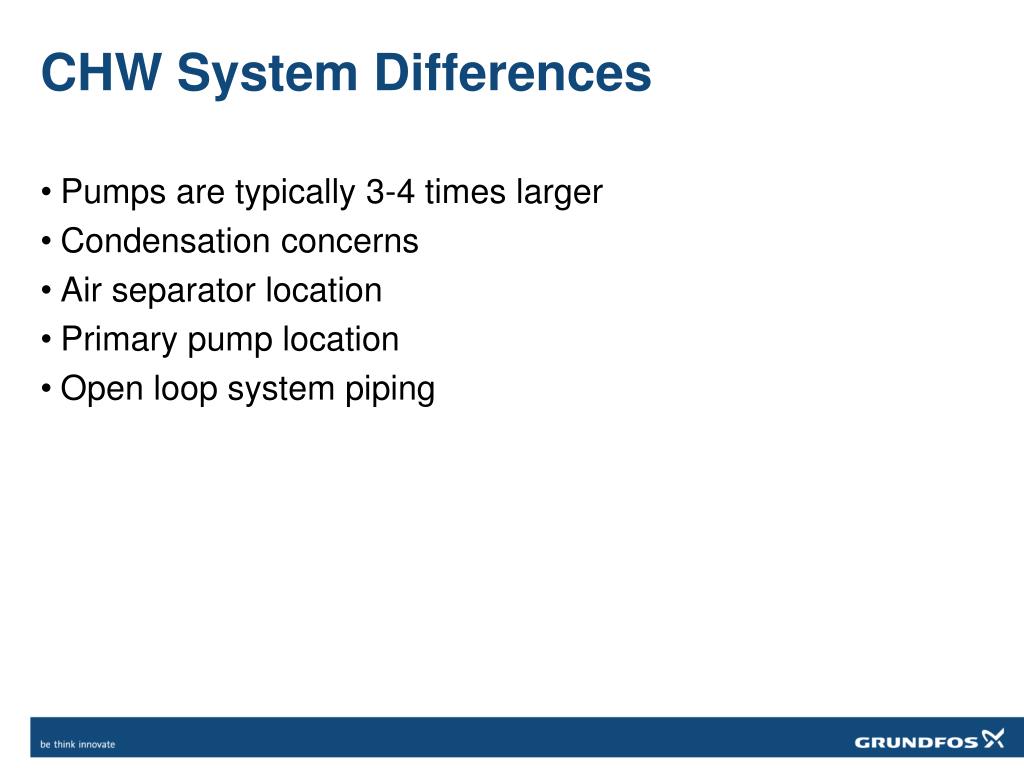 CHW System Differences

• Pumps are typically 3-4 times larger
• Condensation concerns
• Air separator location
• Primary pump location
• Open loop system piping

be think innovate

GRUNDFOS